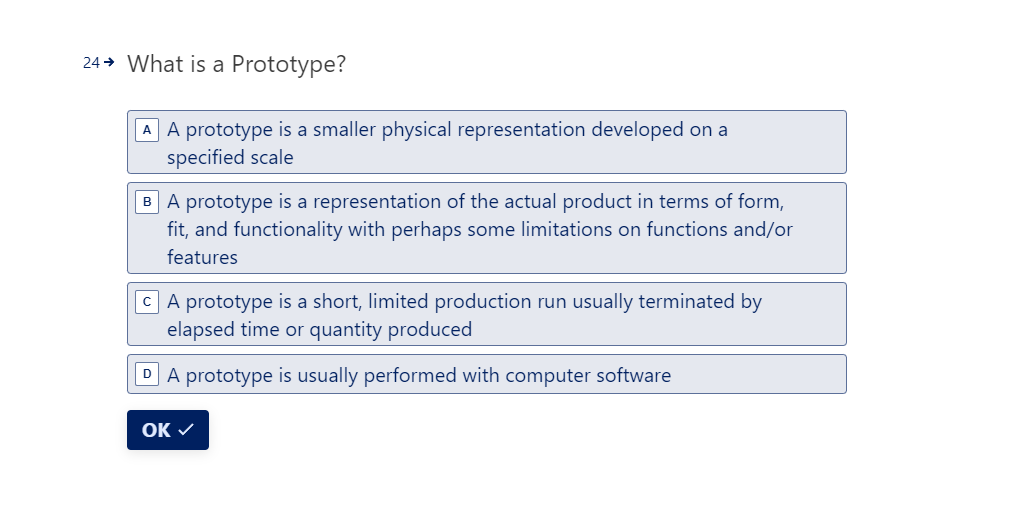 24→ What is a Prototype?

A A prototype is a smaller physical representation developed on a specified scale

B A prototype is a representation of the actual product in terms of form, fit, and functionality with perhaps some limitations on functions and/or features

C A prototype is a short, limited production run usually terminated by elapsed time or quantity produced

D A prototype is usually performed with computer software

OK ✓